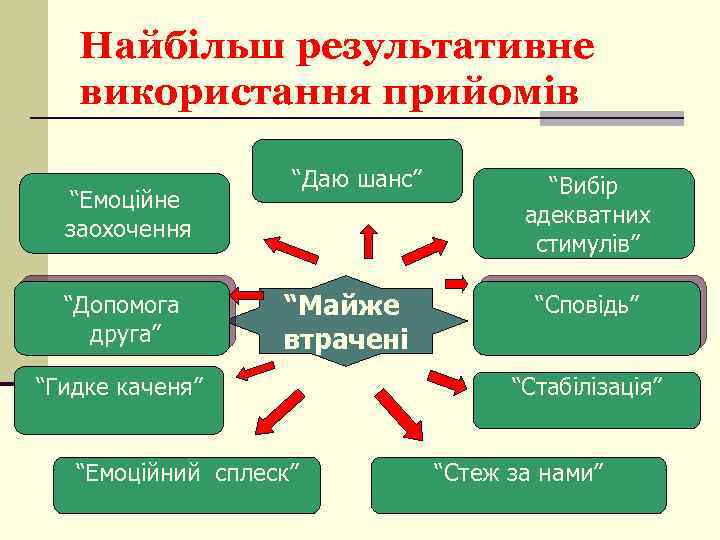 Найбільш результативне використання прийомів

“Даю шанс”

“Емоційне заохочення

“Вибір адекватних стимулів”

“Допомога друга”

“Майже втрачені

“Сповідь”

“Гидке каченя”

“Стабілізація”

“Емоційний сплеск”

“Стеж за нами”